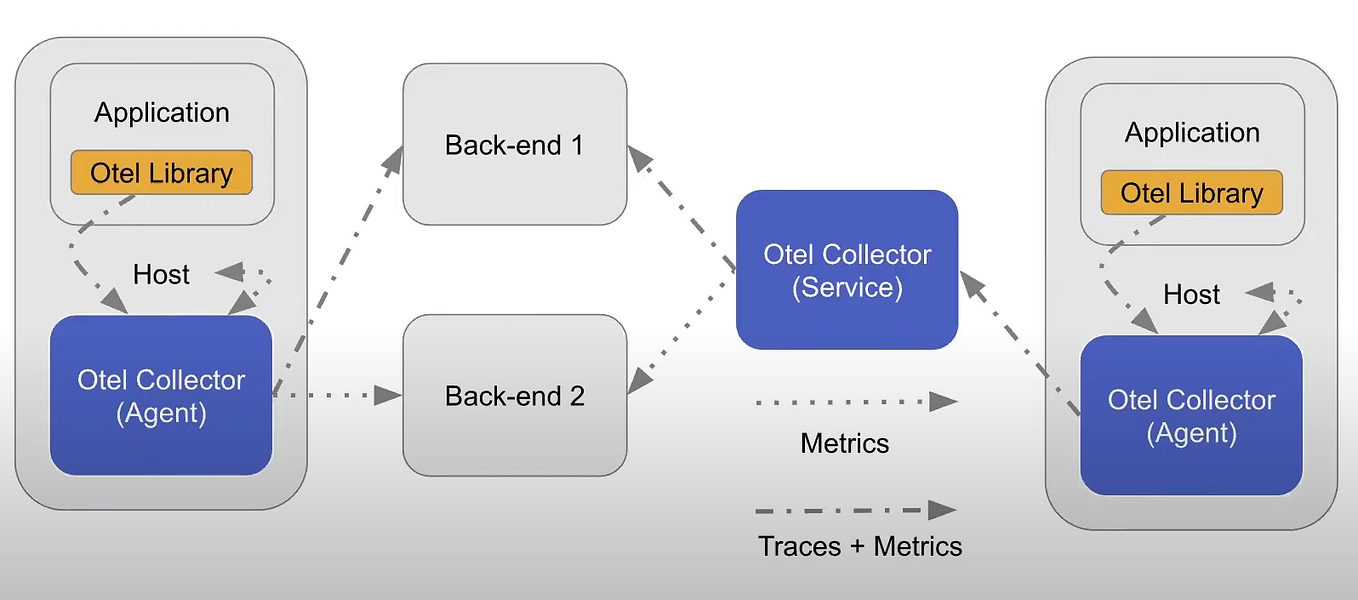 Application

Otel Library

Host

Otel Collector (Agent)

Back-end 1

Back-end 2

Otel Collector (Service)

Metrics

Traces + Metrics

Application

Otel Library

Host

Otel Collector (Agent)